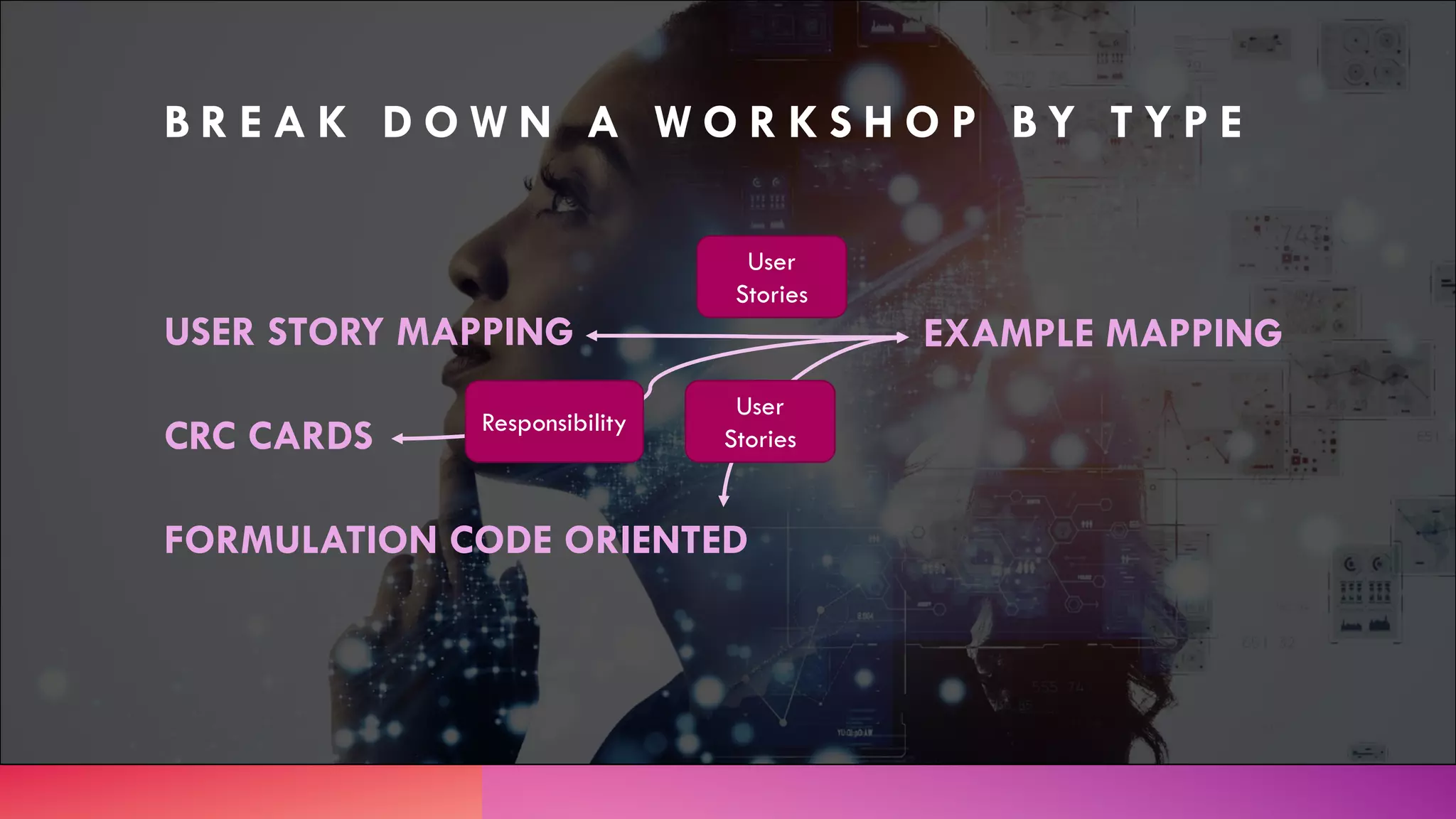 BREAK DOWN A WORKSHOP BY TYPE

User Stories

USER STORY MAPPING

EXAMPLE MAPPING

CRC CARDS

Responsibility

User Stories

FORMULATION CODE ORIENTED